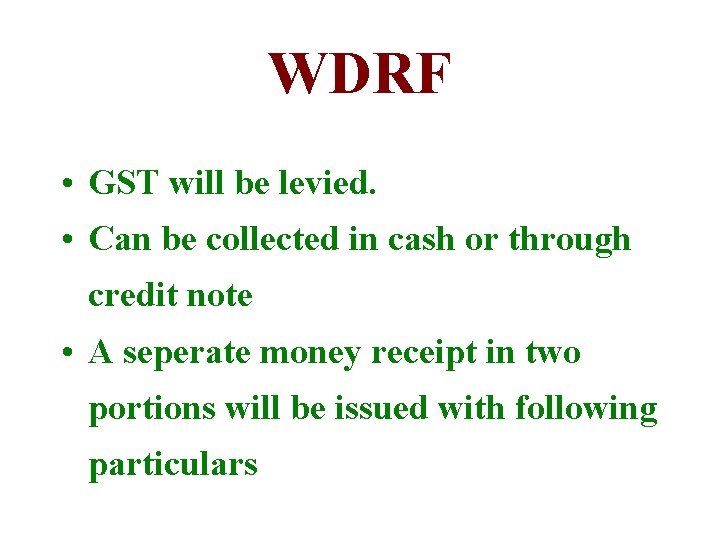 WDRF

• GST will be levied.
• Can be collected in cash or through credit note
• A seperate money receipt in two portions will be issued with following particulars